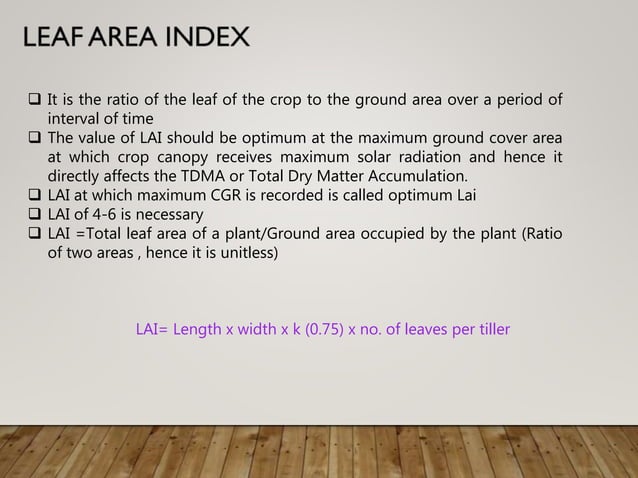 LEAF AREA INDEX

❑ It is the ratio of the leaf of the crop to the ground area over a period of interval of time
❑ The value of LAI should be optimum at the maximum ground cover area at which crop canopy receives maximum solar radiation and hence it directly affects the TDMA or Total Dry Matter Accumulation.
❑ LAI at which maximum CGR is recorded is called optimum Lai
❑ LAI of 4-6 is necessary
❑ LAI =Total leaf area of a plant/Ground area occupied by the plant (Ratio of two areas , hence it is unitless)

LAI= Length x width x k (0.75) x no. of leaves per tiller